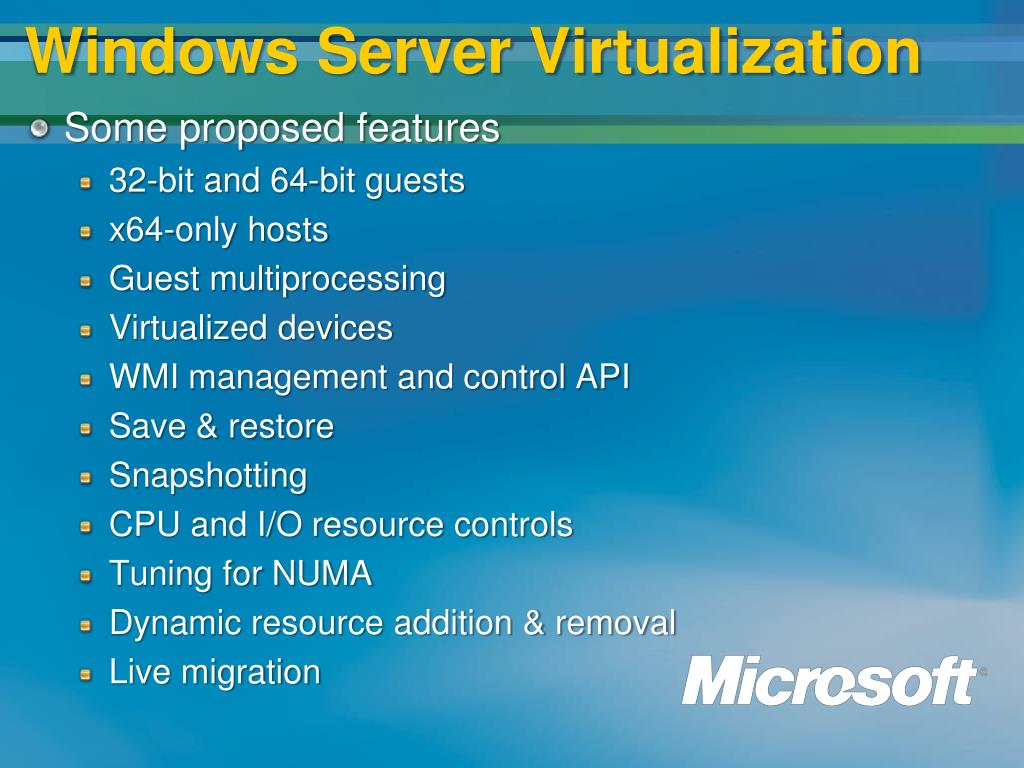 Windows Server Virtualization

Some proposed features

32-bit and 64-bit guests

x64-only hosts

Guest multiprocessing

Virtualized devices

WMI management and control API

Save & restore

Snapshotting

CPU and I/O resource controls

Tuning for NUMA

Dynamic resource addition & removal

Live migration

Microsoft®